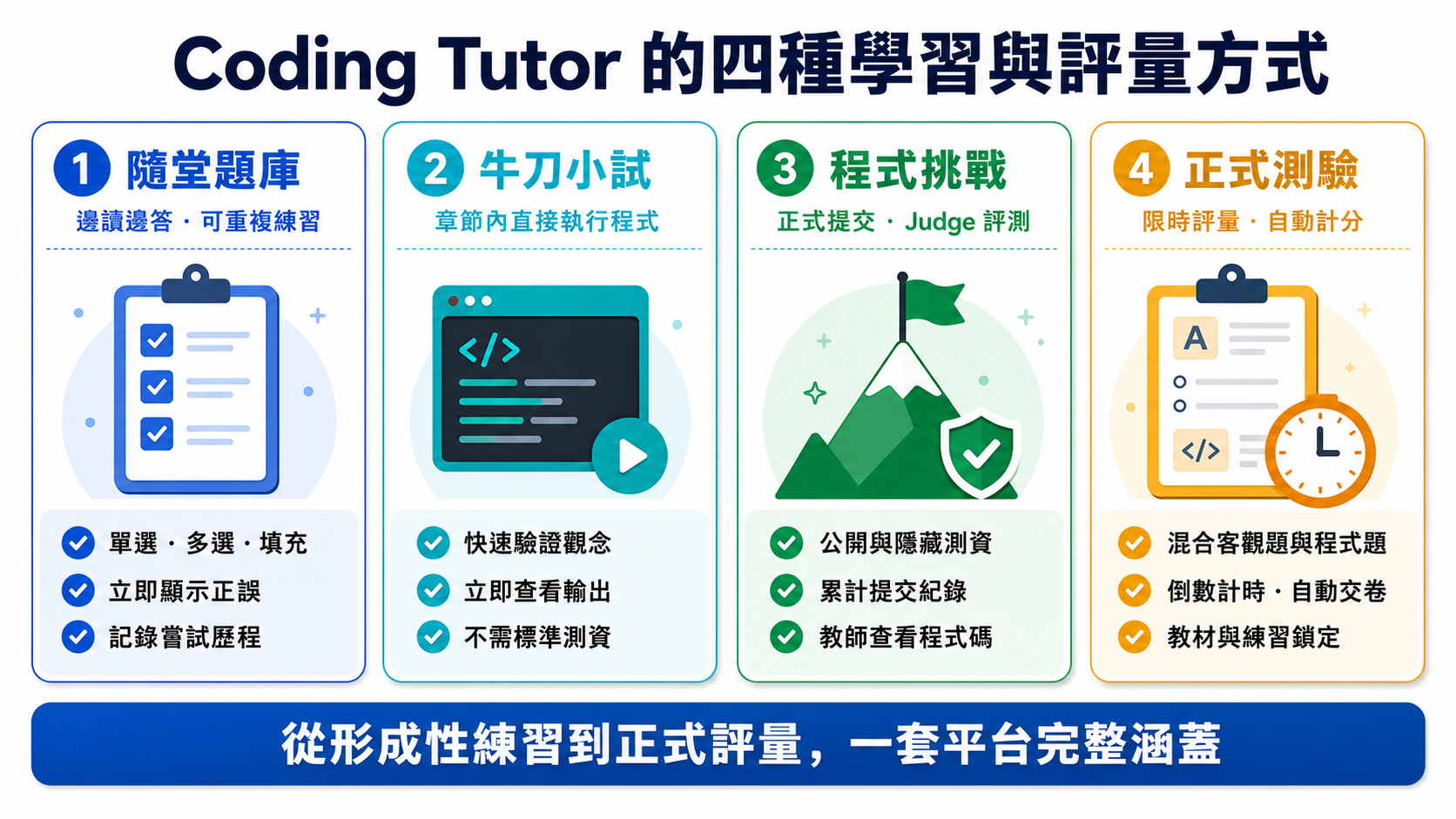 Coding Tutor 的四種學習與評量方式

1 隨堂題庫
邊讀邊答・可重複練習

單選・多選・填充
立即顯示正誤
記錄嘗試歷程

2 牛刀小試
章節內直接執行程式

</>

快速驗證觀念
立即查看輸出
不需標準測資

3 程式挑戰
正式提交・Judge 評測

公開與隱藏測資
累計提交紀錄
教師查看程式碼

4 正式測驗
限時評量・自動計分

A
</>

混合客觀題與程式題
倒數計時・自動交卷
教材與練習鎖定

從形成性練習到正式評量，一套平台完整涵蓋